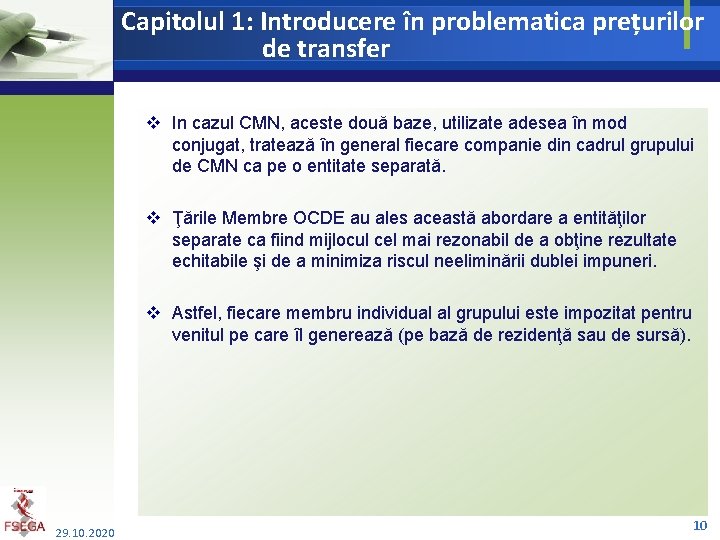 Capitolul 1: Introducere în problematica prețurilor de transfer

❖ In cazul CMN, aceste două baze, utilizate adesea în mod conjugat, tratează în general fiecare companie din cadrul grupului de CMN ca pe o entitate separată.

❖ Ţările Membre OCDE au ales această abordare a entităţilor separate ca fiind mijlocul cel mai rezonabil de a obţine rezultate echitabile şi de a minimiza riscul neeliminării dublei impuneri.

❖ Astfel, fiecare membru individual al grupului este impozitat pentru venitul pe care îl generează (pe bază de rezidenţă sau de sursă).

FSEGA

29.10.2020

10